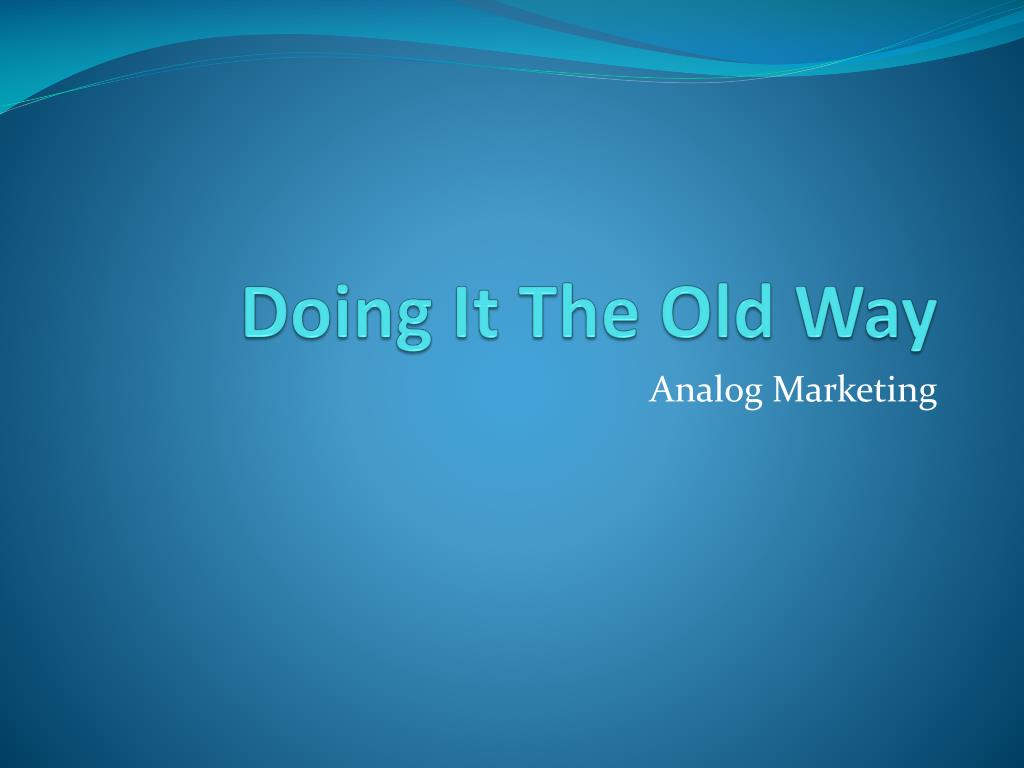 Doing It The Old Way

Analog Marketing